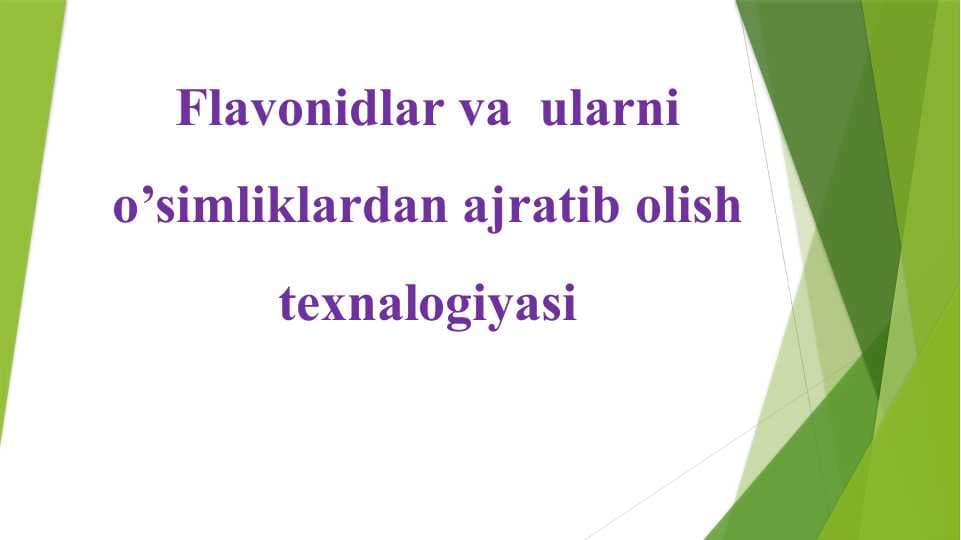 Flavonidlar va ularni o’simliklardan ajratib olish texnalogiyasi